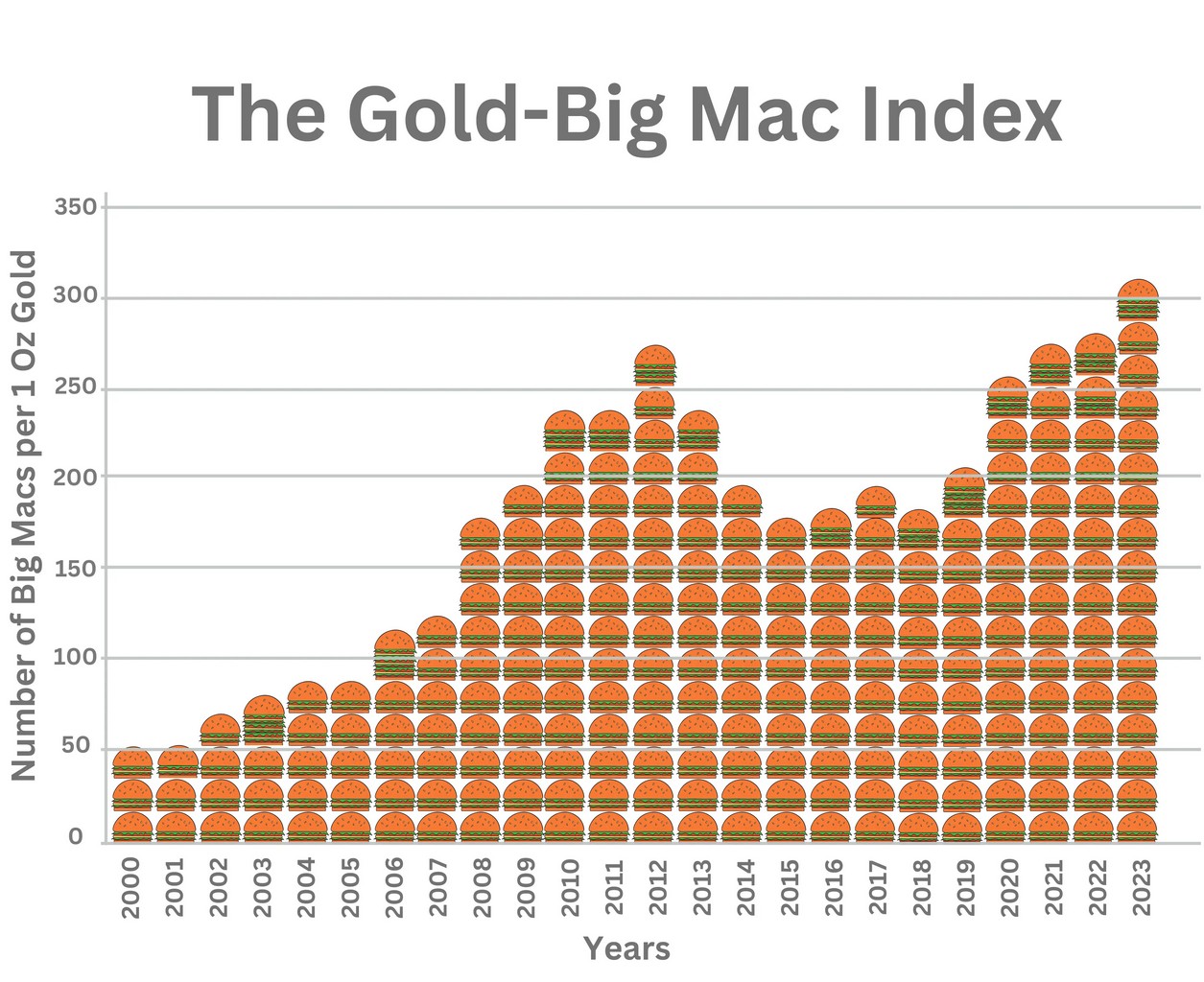 The Gold-Big Mac Index

Number of Big Macs per 1 Oz Gold

350
300
250
200
150
100
50
0

2000
2001
2002
2003
2004
2005
2006
2007
2008
2009
2010
2011
2012
2013
2014
2015
2016
2017
2018
2019
2020
2021
2022
2023

Years